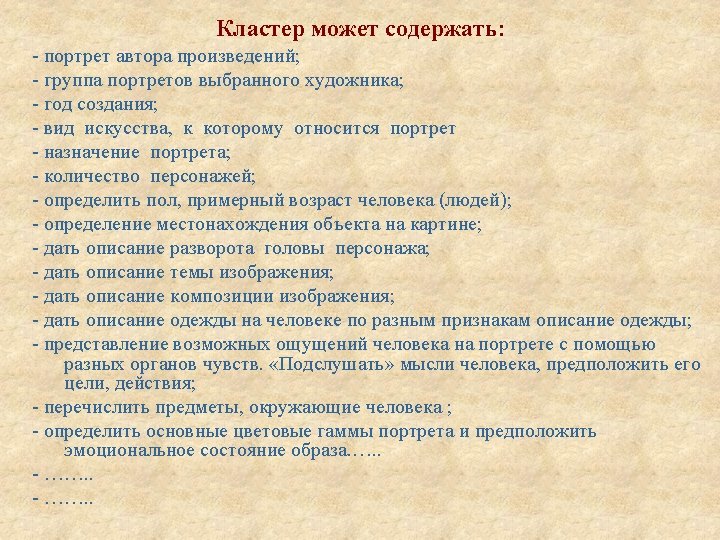 Кластер может содержать:

- портрет автора произведений;
- группа портретов выбранного художника;
- год создания;
- вид искусства, к которому относится портрет
- назначение портрета;
- количество персонажей;
- определить пол, примерный возраст человека (людей);
- определение местонахождения объекта на картине;
- дать описание разворота головы персонажа;
- дать описание темы изображения;
- дать описание композиции изображения;
- дать описание одежды на человеке по разным признакам описание одежды;
- представление возможных ощущений человека на портрете с помощью разных органов чувств. «Подслушать» мысли человека, предположить его цели, действия;
- перечислить предметы, окружающие человека ;
- определить основные цветовые гаммы портрета и предположить эмоциональное состояние образа…...
- ……..
- ……..